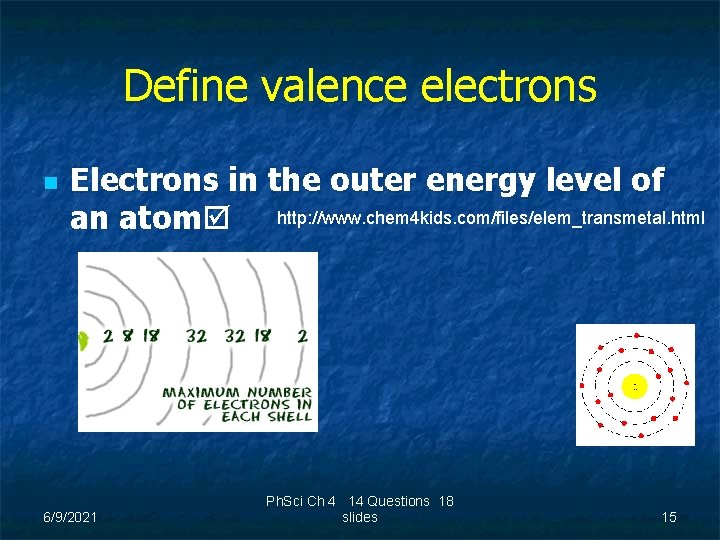 Define valence electrons

Electrons in the outer energy level of an atom☑

http://www.chem4kids.com/files/elem_transmetal.html

2 8 18 32 32 18 2

MAXIMUM NUMBER OF ELECTRONS IN EACH SHELL

6/9/2021

PhSci Ch 4 14 Questions 18 slides

15